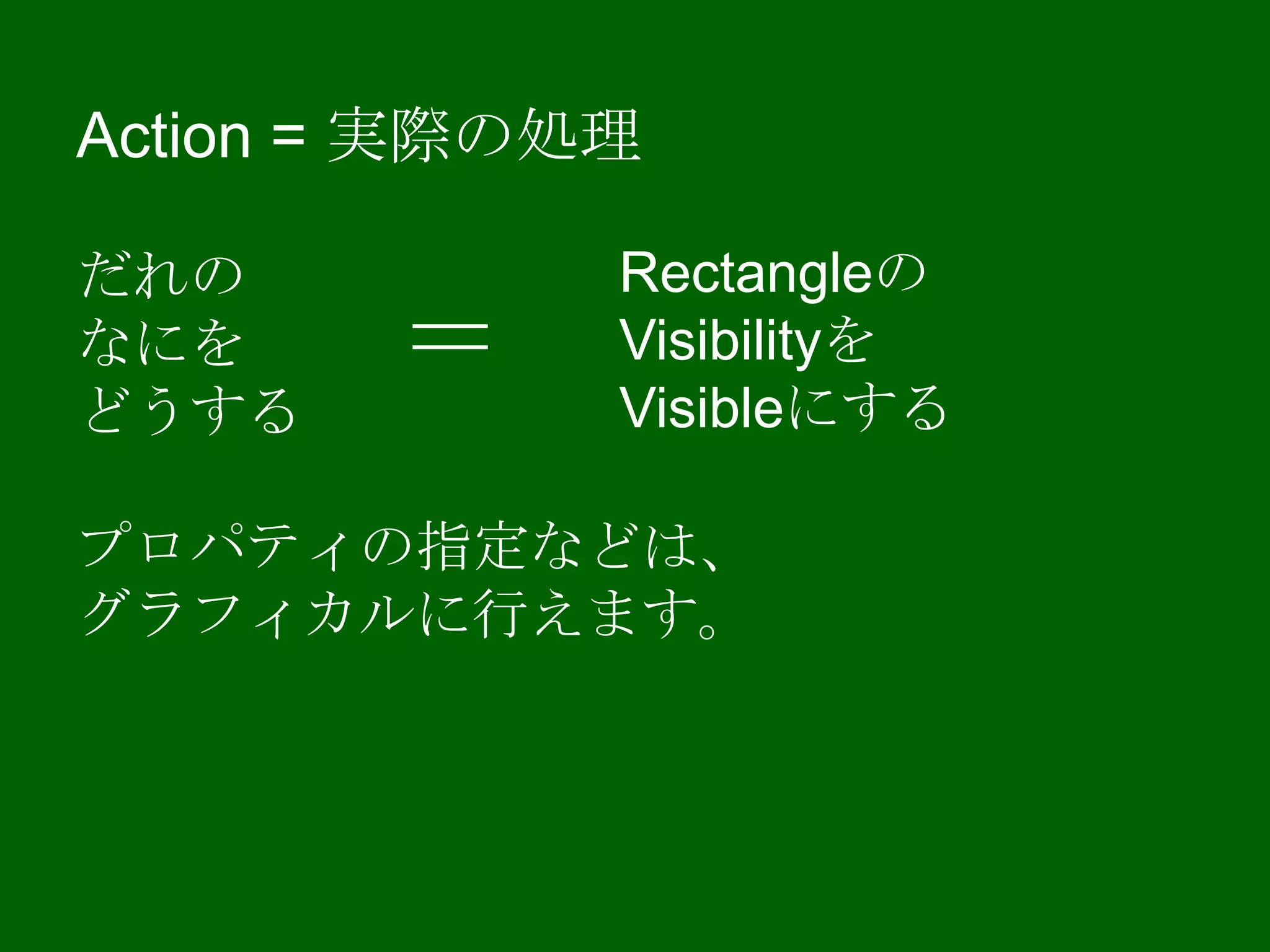 Action = 実際の処理

だれの
なにを
どうする

＝

Rectangleの
Visibilityを
Visibleにする

プロパティの指定などは、
グラフィカルに行えます。